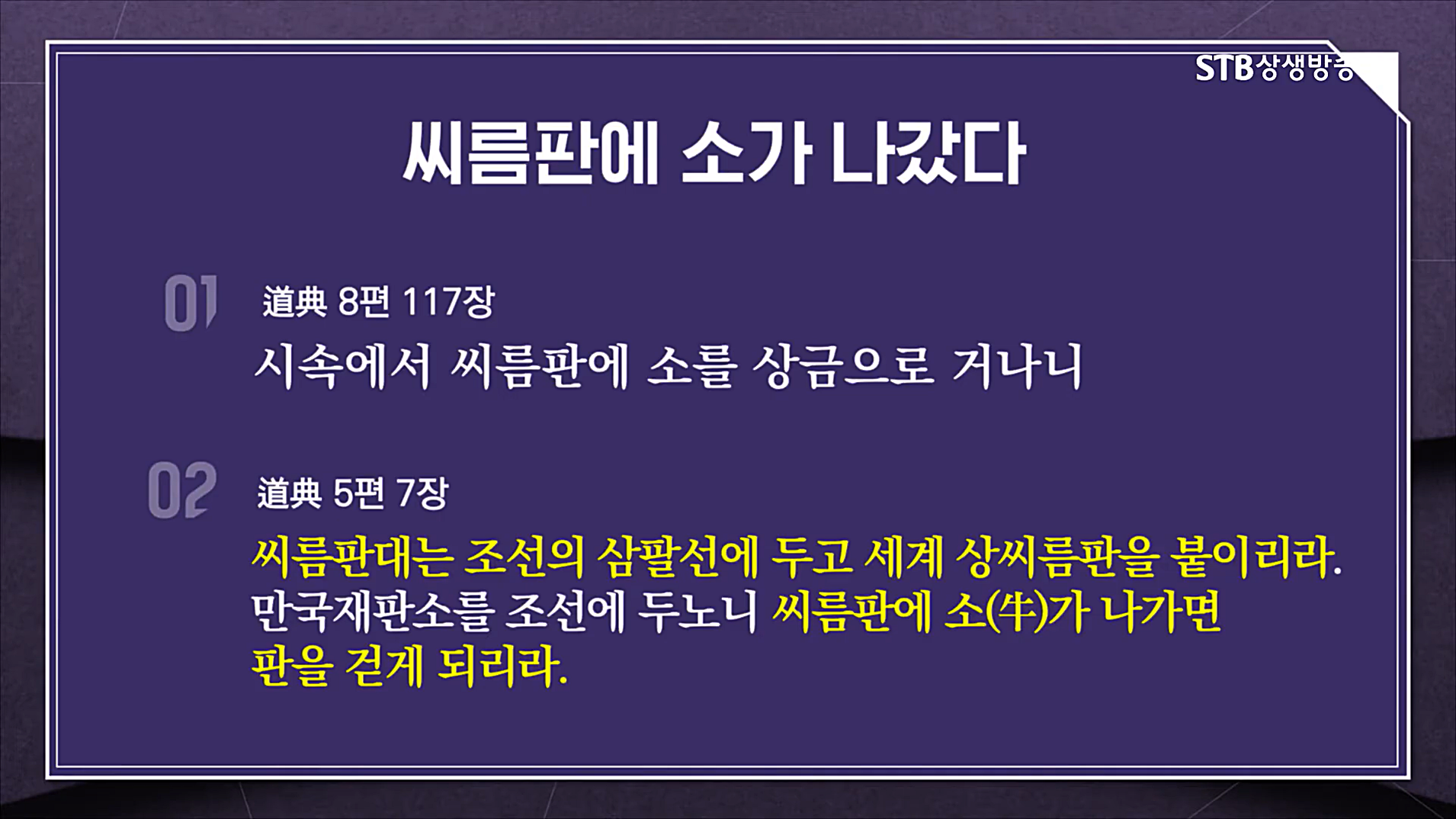 STB상생방송

씨름판에 소가 나갔다

01 道典 8편 117장

시속에서 씨름판에 소를 상금으로 거나니

02 道典 5편 7장

씨름판대는 조선의 삼팔선에 두고 세계 상씨름판을 붙이리라. 만국재판소를 조선에 두노니 씨름판에 소(牛)가 나가면 판을 걷게 되리라.